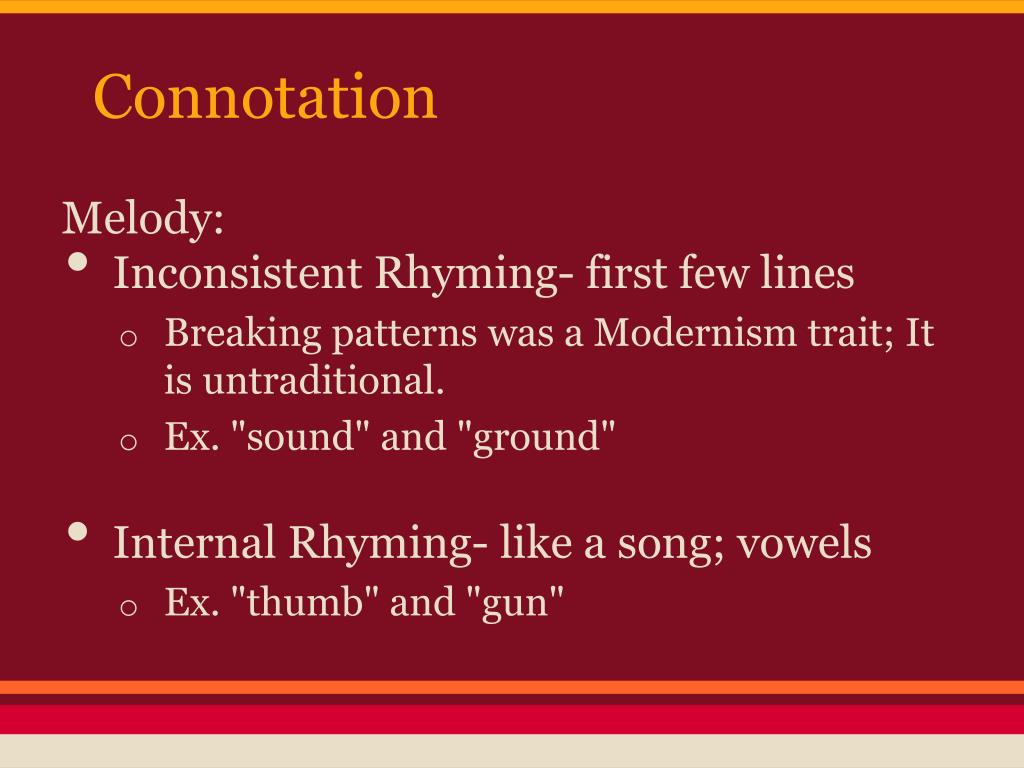 Connotation

Melody:
• Inconsistent Rhyming- first few lines
  o Breaking patterns was a Modernism trait; It is untraditional.
  o Ex. "sound" and "ground"

• Internal Rhyming- like a song; vowels
  o Ex. "thumb" and "gun"